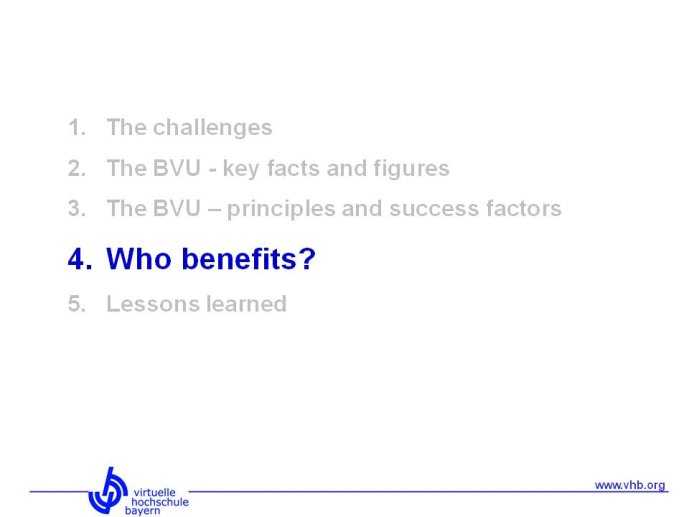 1. The challenges
2. The BVU - key facts and figures
3. The BVU – principles and success factors
4. Who benefits?
5. Lessons learned

virtuelle hochschule bayern

www.vhb.org